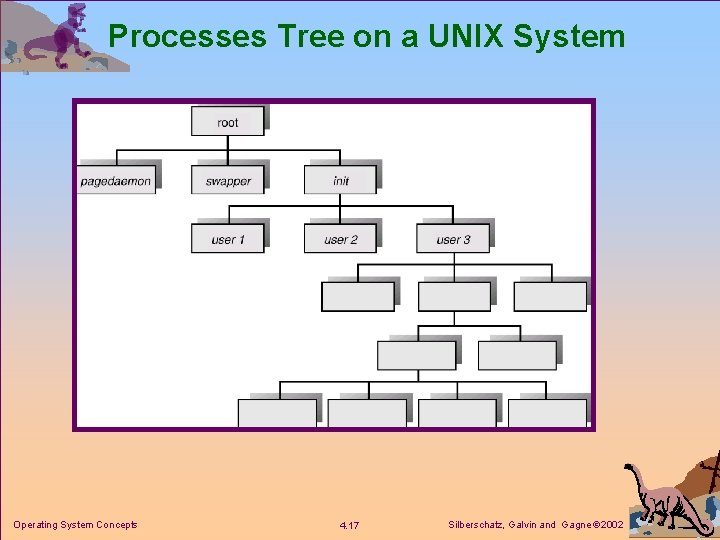 Processes Tree on a UNIX System

root

pagedaemon

swapper

init

user 1

user 2

user 3

Operating System Concepts

4.17

Silberschatz, Galvin and Gagne ©2002